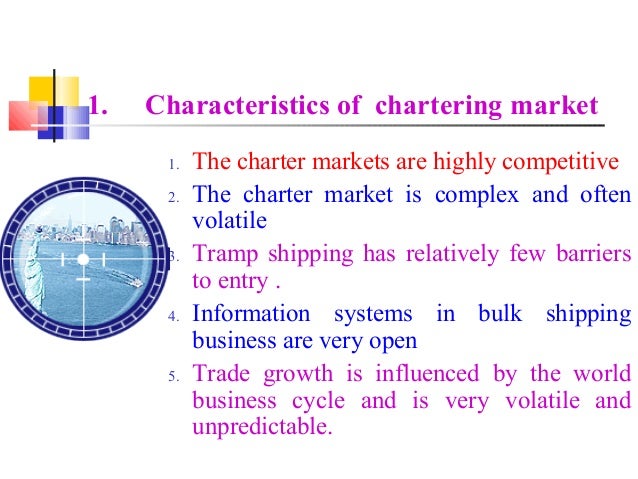 1. Characteristics of chartering market

1. The charter markets are highly competitive
2. The charter market is complex and often volatile
3. Tramp shipping has relatively few barriers to entry .
4. Information systems in bulk shipping business are very open
5. Trade growth is influenced by the world business cycle and is very volatile and unpredictable.